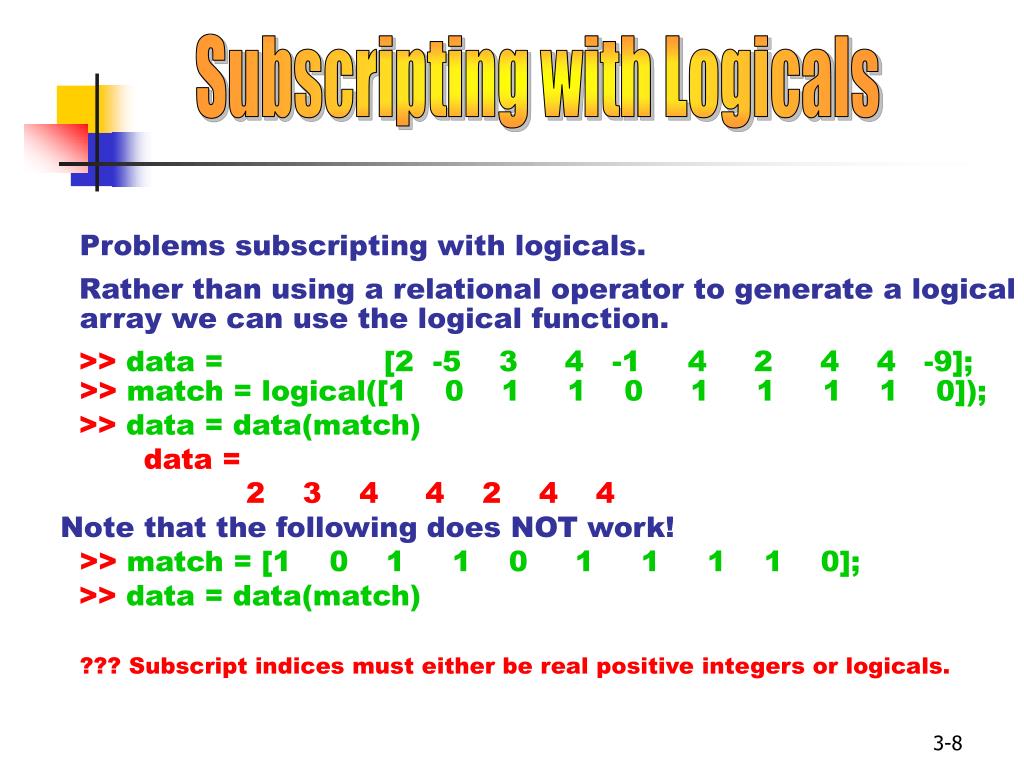 Subscripting with Logicals

Problems subscripting with logicals.

Rather than using a relational operator to generate a logical array we can use the logical function.

>> data = [2 -5 3 4 -1 4 2 4 4 -9];
>> match = logical([1 0 1 1 0 1 1 1 1 0]);
>> data = data(match)
data =
2 3 4 4 2 4 4

Note that the following does NOT work!

>> match = [1 0 1 1 0 1 1 1 1 0];
>> data = data(match)

??? Subscript indices must either be real positive integers or logicals.

3-8